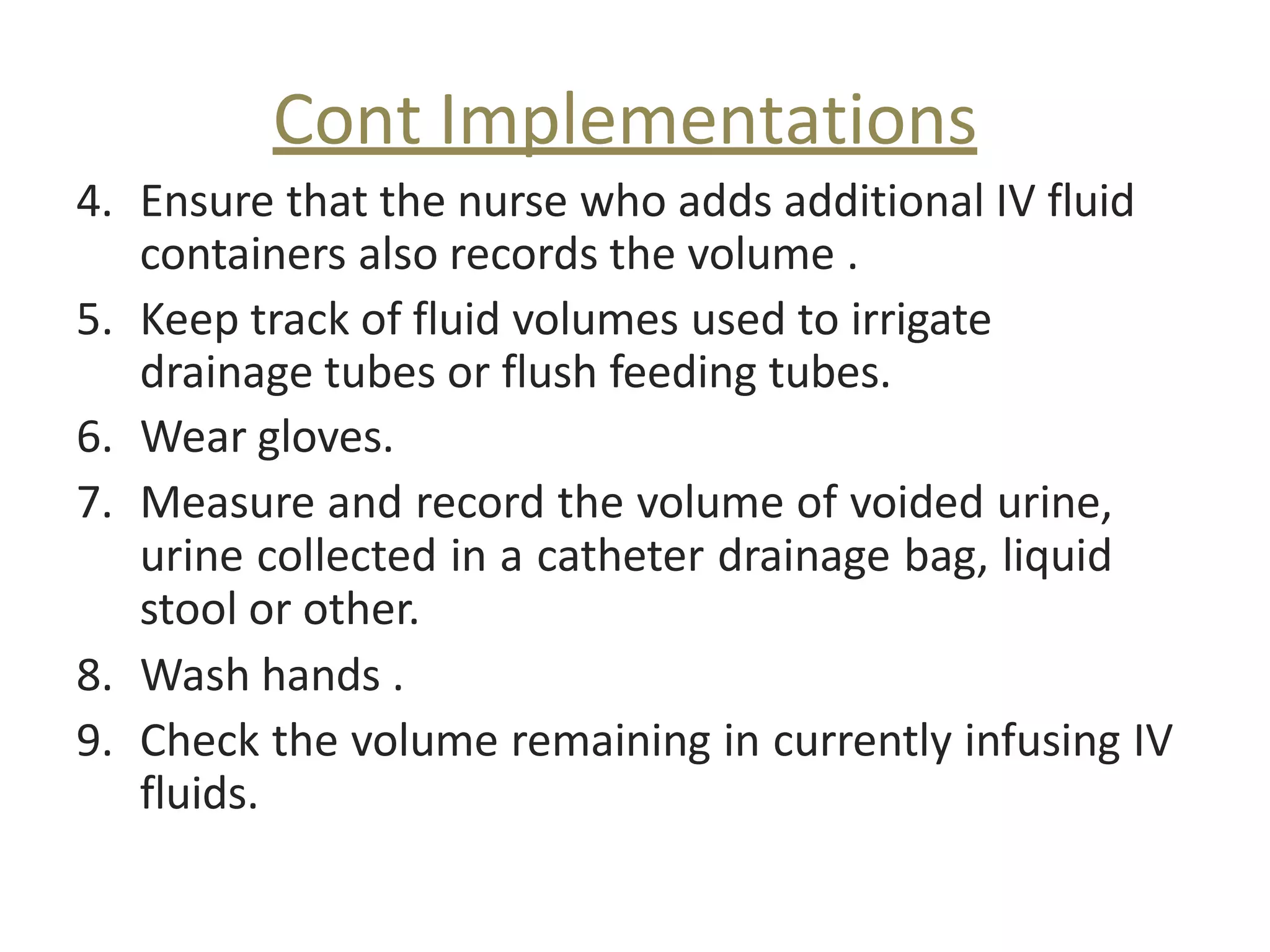 Cont Implementations

4. Ensure that the nurse who adds additional IV fluid containers also records the volume .
5. Keep track of fluid volumes used to irrigate drainage tubes or flush feeding tubes.
6. Wear gloves.
7. Measure and record the volume of voided urine, urine collected in a catheter drainage bag, liquid stool or other.
8. Wash hands .
9. Check the volume remaining in currently infusing IV fluids.